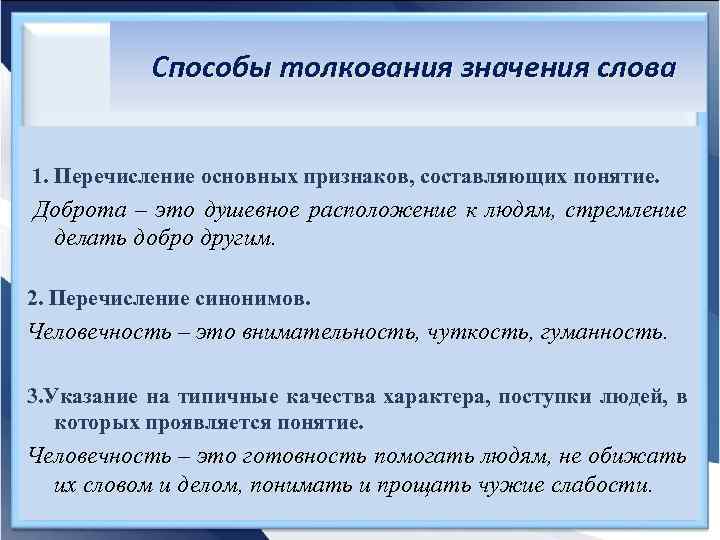 Способы толкования значения слова

1. Перечисление основных признаков, составляющих понятие.

Доброта – это душевное расположение к людям, стремление делать добро другим.

2. Перечисление синонимов.

Человечность – это внимательность, чуткость, гуманность.

3.Указание на типичные качества характера, поступки людей, в которых проявляется понятие.

Человечность – это готовность помогать людям, не обижать их словом и делом, понимать и прощать чужие слабости.